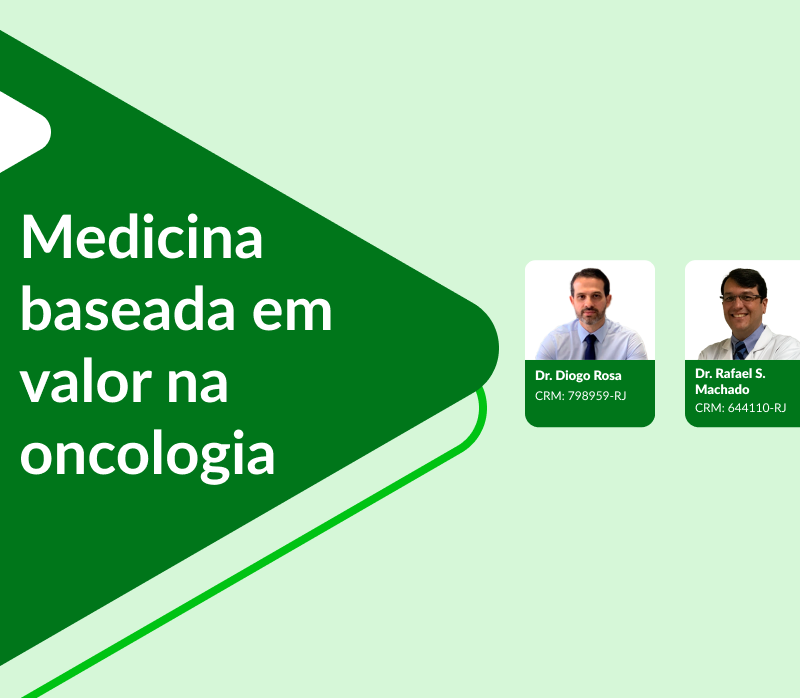 Medicina baseada em valor na oncologia

Dr. Diogo Rosa
CRM: 798959-RJ

Dr. Rafael S. Machado
CRM: 644110-RJ